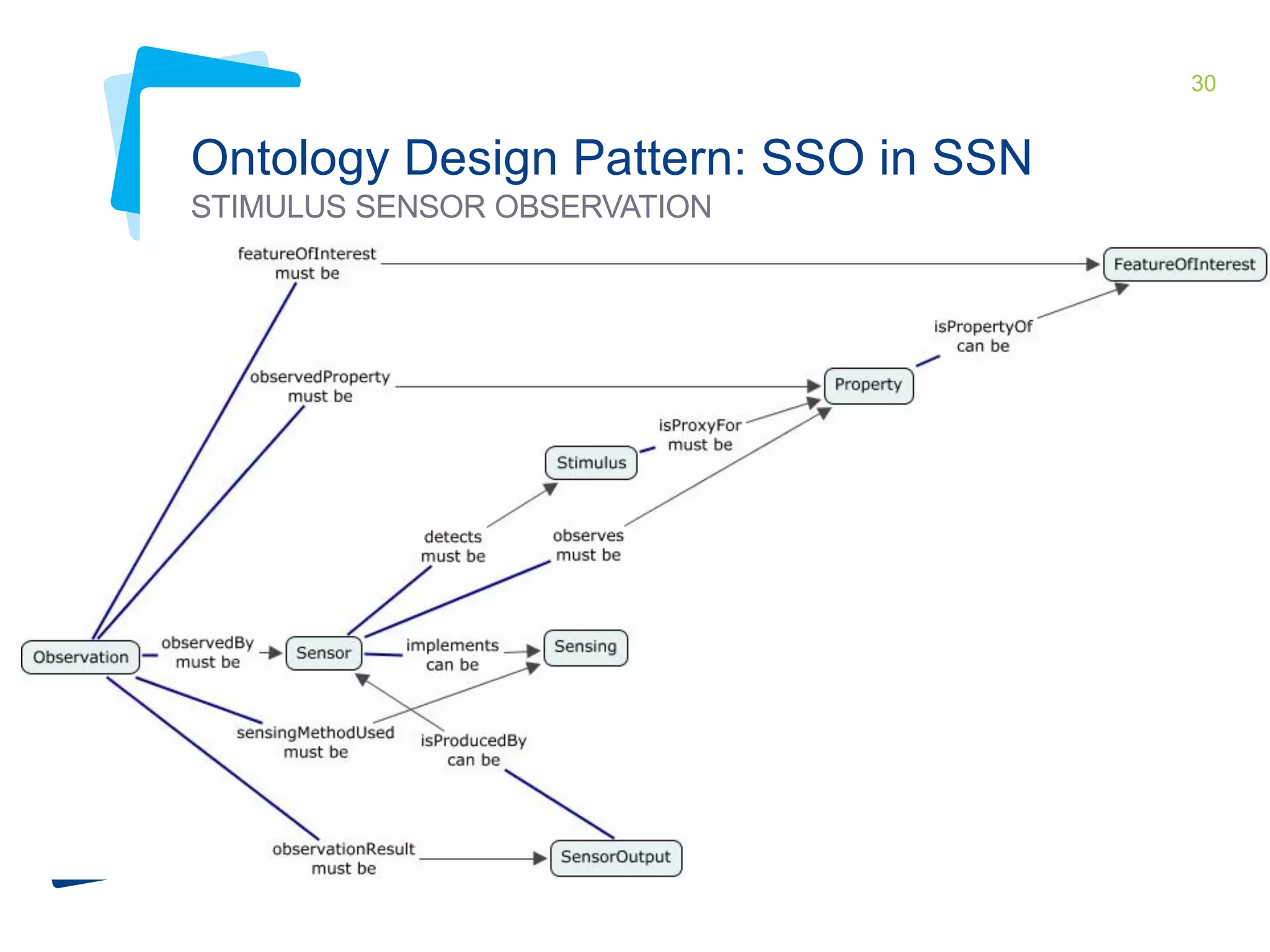 30

Ontology Design Pattern: SSO in SSN

STIMULUS SENSOR OBSERVATION

featureOfInterest must be

FeatureOfInterest

isPropertyOf can be

observedProperty must be

Property

isProxyFor must be

Stimulus

detects must be

observes must be

Observation

observedBy must be

Sensor

implements can be

Sensing

sensingMethodUsed must be

isProducedBy can be

observationResult must be

SensorOutput